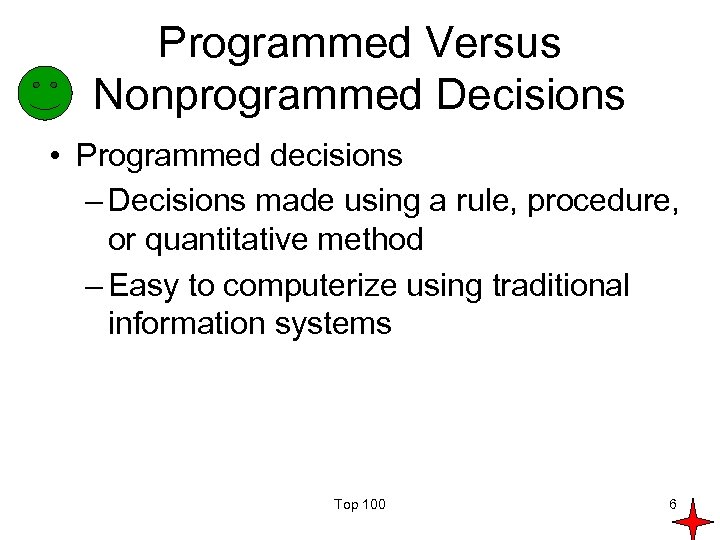 Programmed Versus Nonprogrammed Decisions

• Programmed decisions

– Decisions made using a rule, procedure, or quantitative method

– Easy to computerize using traditional information systems

Top 100

6